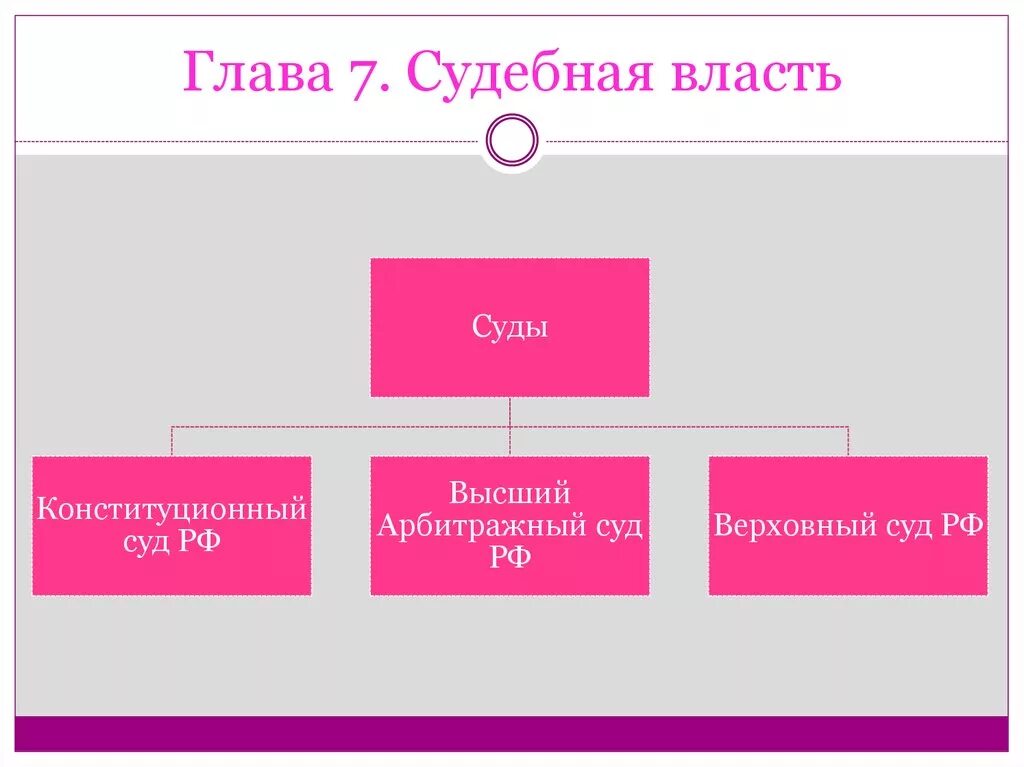 Глава 7. Судебная власть

Суды

Конституционный суд РФ

Высший Арбитражный суд РФ

Верховный суд РФ